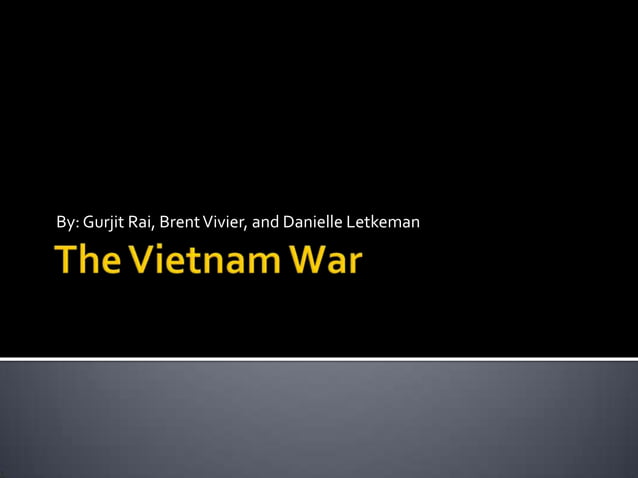 By: Gurjit Rai, Brent Vivier, and Danielle Letkeman

The Vietnam War